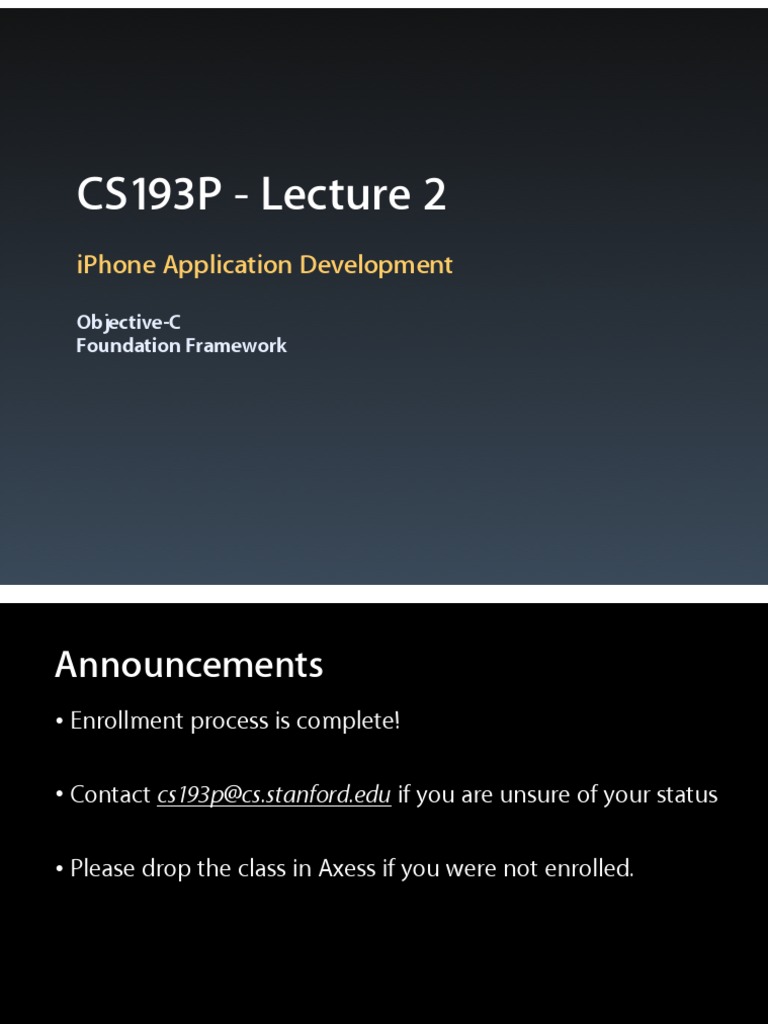 CS193P - Lecture 2

iPhone Application Development

Objective-C
Foundation Framework

Announcements

• Enrollment process is complete!

• Contact cs193p@cs.stanford.edu if you are unsure of your status

• Please drop the class in Axess if you were not enrolled.